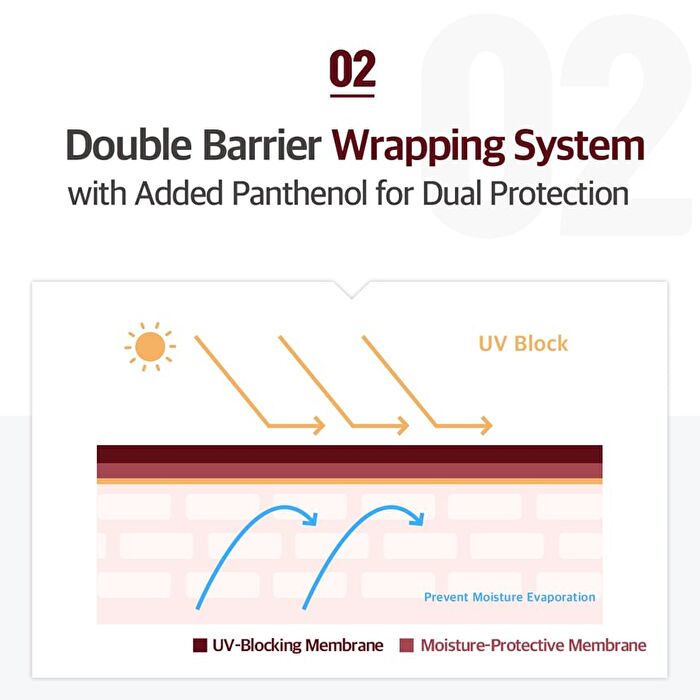 02

Double Barrier Wrapping System
with Added Panthenol for Dual Protection

UV Block

Prevent Moisture Evaporation

UV-Blocking Membrane Moisture-Protective Membrane